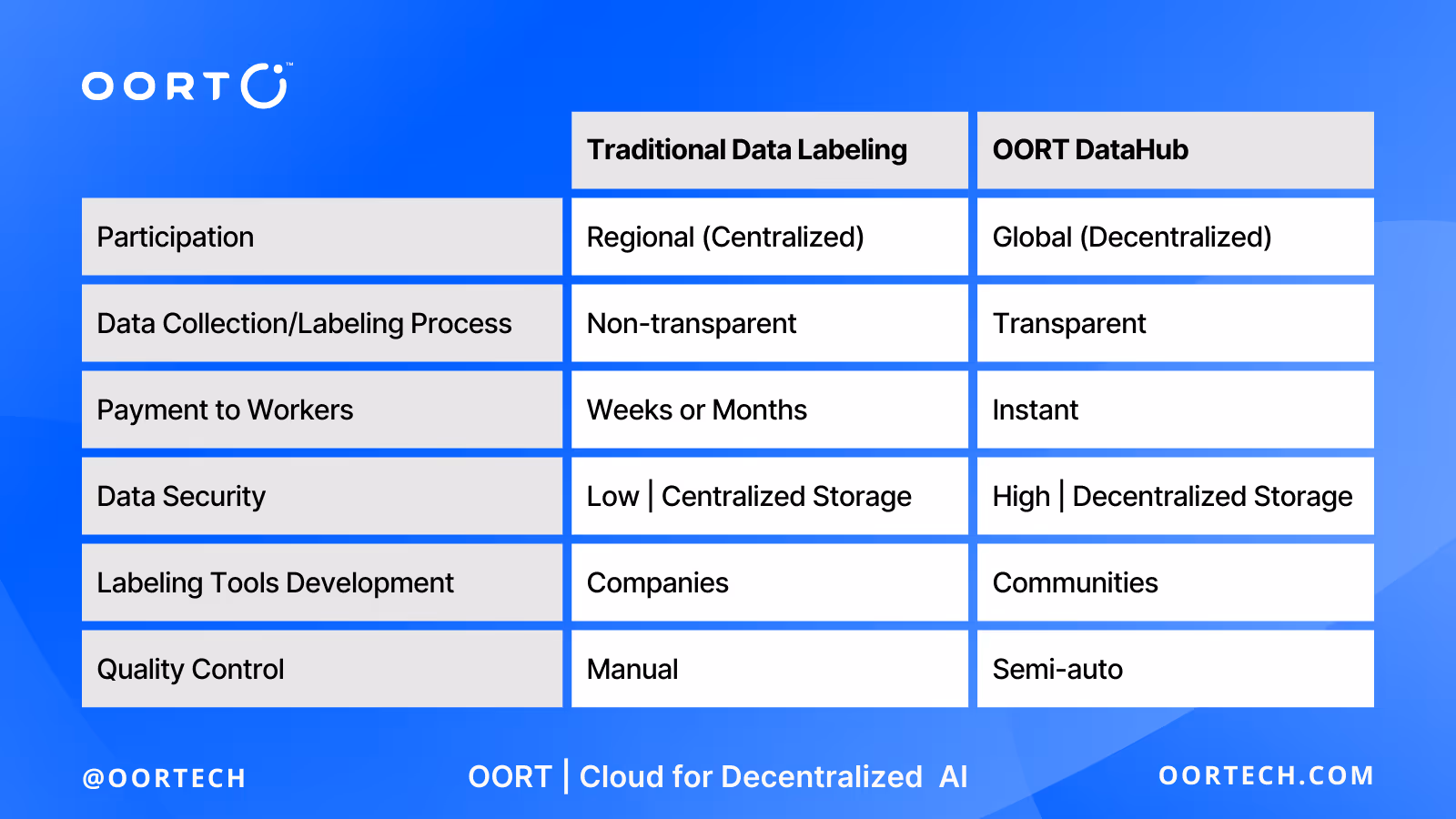 OORT™

| | Traditional Data Labeling | OORT DataHub |
|---|---|---|
| Participation | Regional (Centralized) | Global (Decentralized) |
| Data Collection/Labeling Process | Non-transparent | Transparent |
| Payment to Workers | Weeks or Months | Instant |
| Data Security | Low \| Centralized Storage | High \| Decentralized Storage |
| Labeling Tools Development | Companies | Communities |
| Quality Control | Manual | Semi-auto |

@OORTECH

OORT | Cloud for Decentralized AI

OORTECH.COM